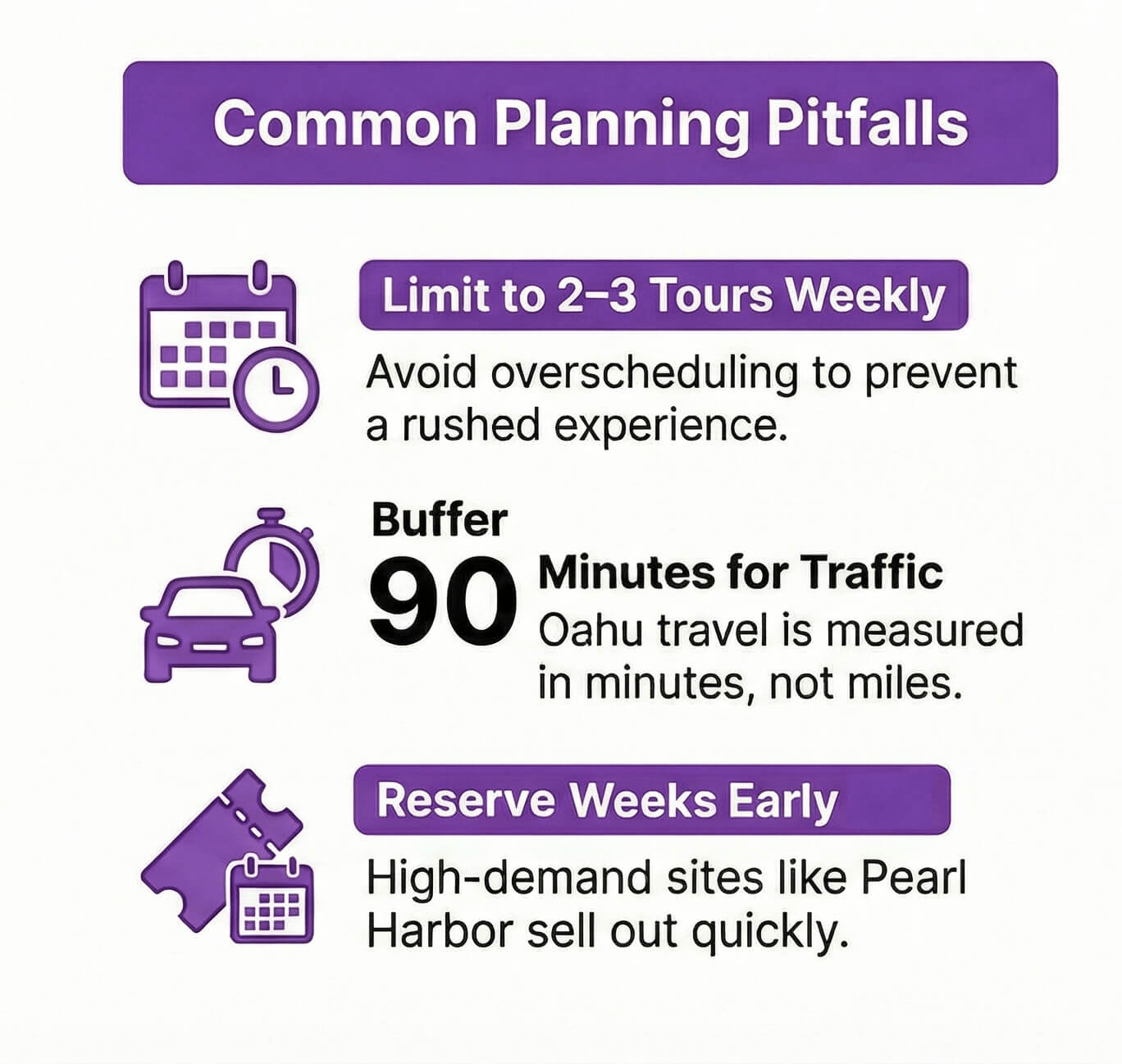 Common Planning Pitfalls

Limit to 2–3 Tours Weekly

Avoid overscheduling to prevent a rushed experience.

Buffer

90 Minutes for Traffic

Oahu travel is measured in minutes, not miles.

Reserve Weeks Early

High-demand sites like Pearl Harbor sell out quickly.